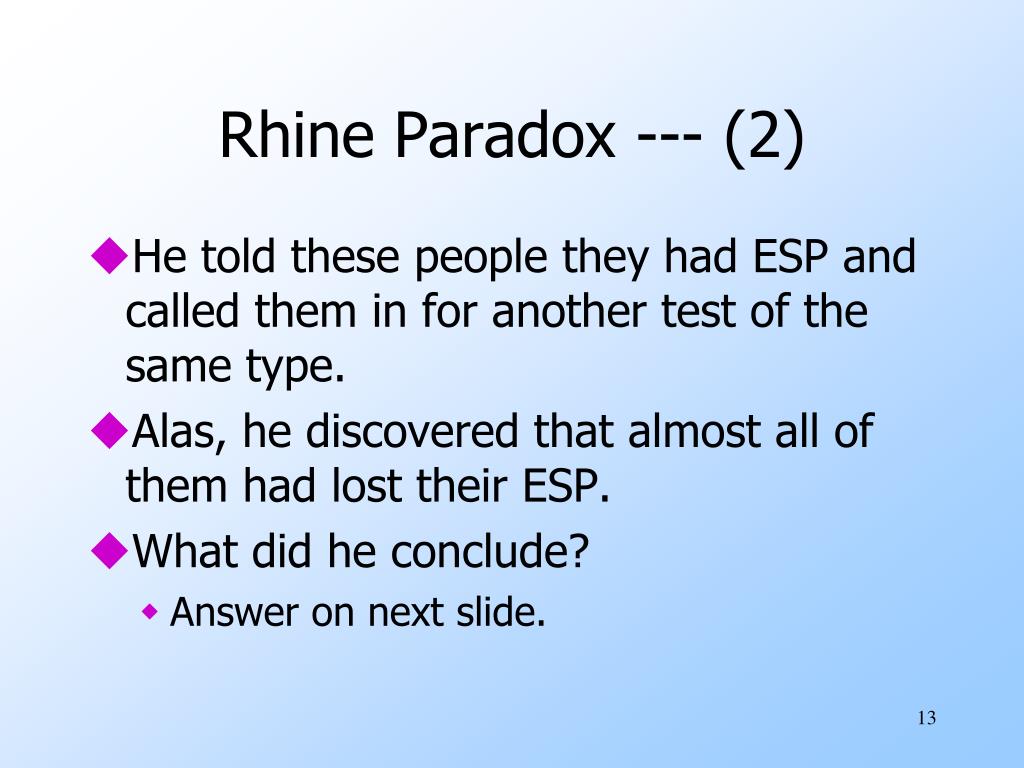 Rhine Paradox --- (2)

◆He told these people they had ESP and called them in for another test of the same type.

◆Alas, he discovered that almost all of them had lost their ESP.

◆What did he conclude?

◆ Answer on next slide.

13